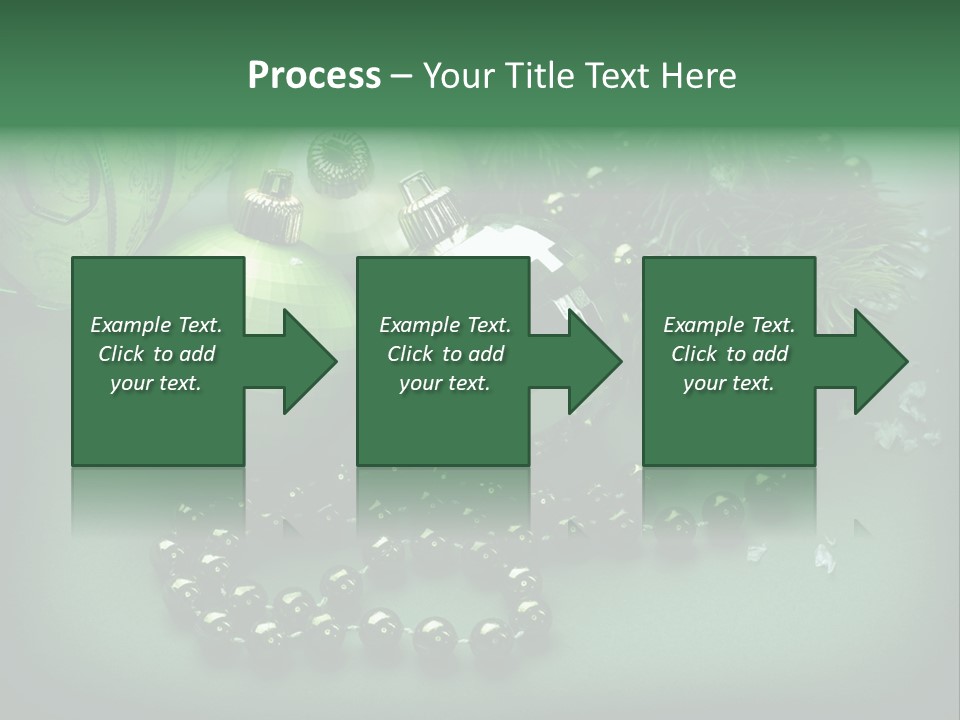 Process – Your Title Text Here

Example Text. Click to add your text.

Example Text. Click to add your text.

Example Text. Click to add your text.